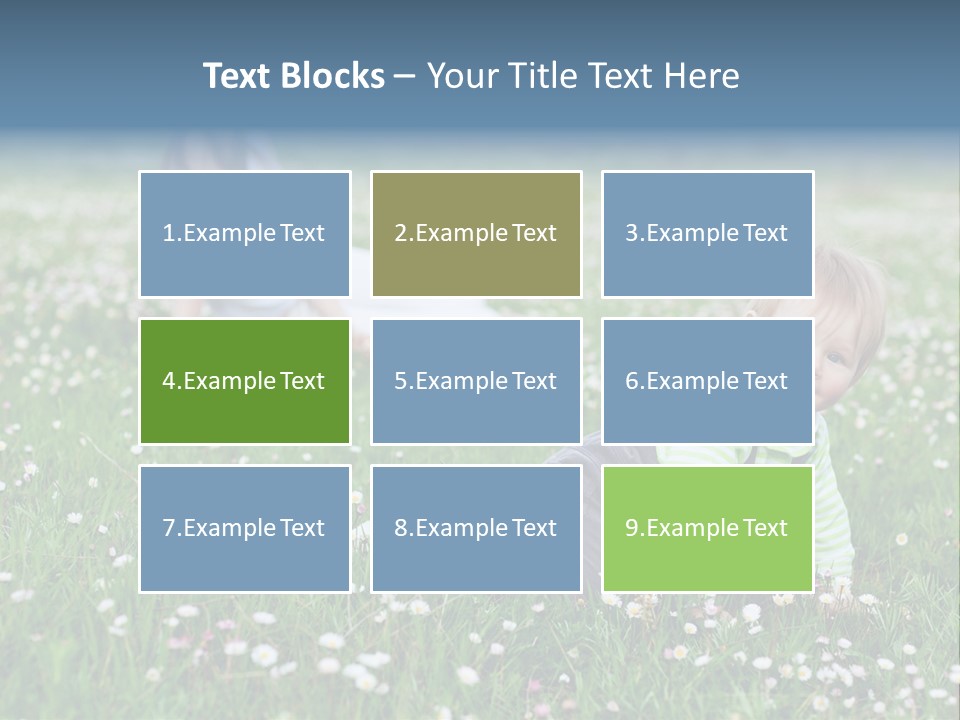 Text Blocks – Your Title Text Here

1.Example Text

2.Example Text

3.Example Text

4.Example Text

5.Example Text

6.Example Text

7.Example Text

8.Example Text

9.Example Text